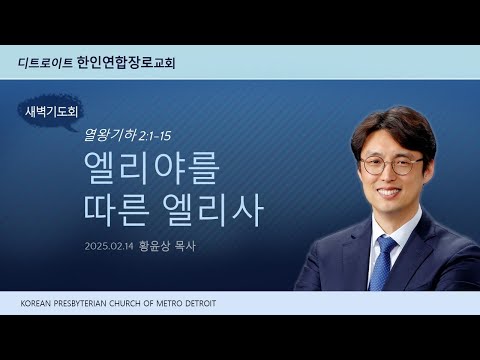 디트로이트 한인연합장로교회

새벽기도회

열왕기하 2:1-15

엘리야를
따른 엘리사

2025.02.14 황윤상 목사

KOREAN PRESBYTERIAN CHURCH OF METRO DETROIT